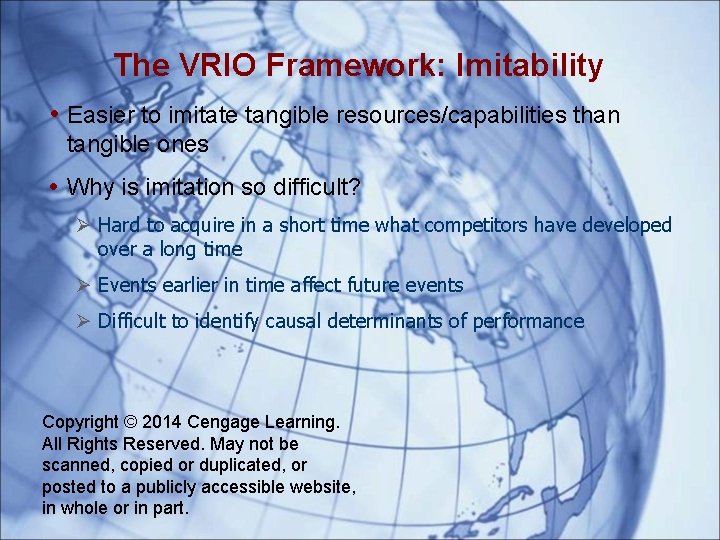 The VRIO Framework: Imitability

• Easier to imitate tangible resources/capabilities than tangible ones

• Why is imitation so difficult?

➢ Hard to acquire in a short time what competitors have developed over a long time

➢ Events earlier in time affect future events

➢ Difficult to identify causal determinants of performance

Copyright © 2014 Cengage Learning. All Rights Reserved. May not be scanned, copied or duplicated, or posted to a publicly accessible website, in whole or in part.